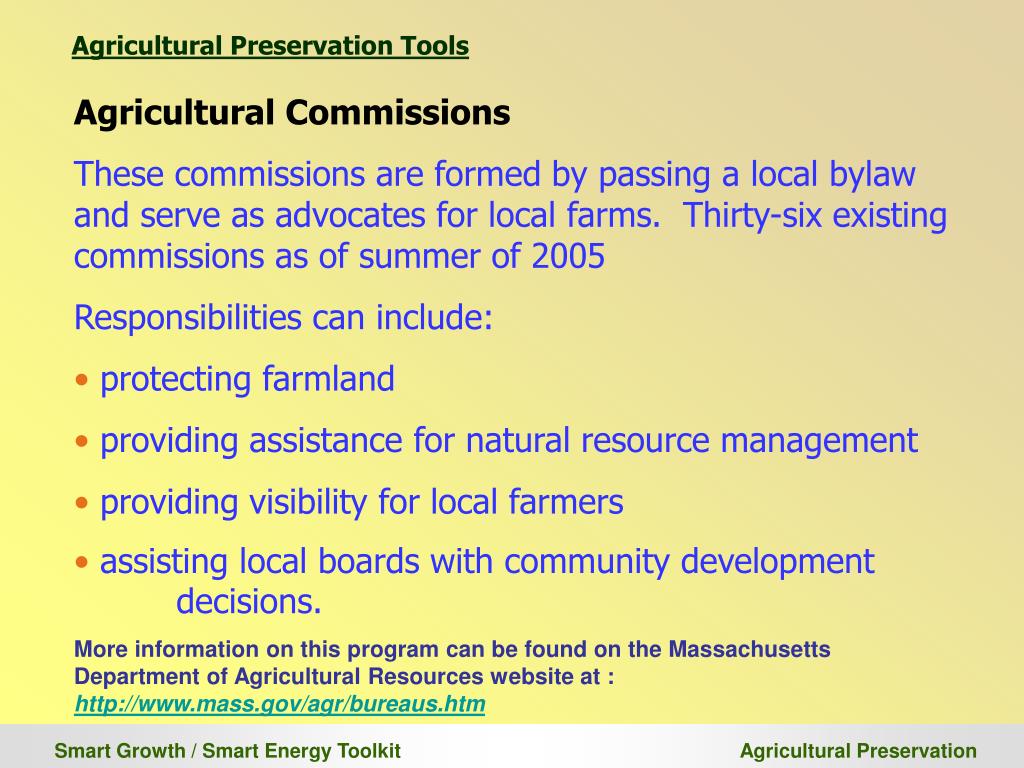 Agricultural Preservation Tools

Agricultural Commissions

These commissions are formed by passing a local bylaw and serve as advocates for local farms. Thirty-six existing commissions as of summer of 2005

Responsibilities can include:

• protecting farmland

• providing assistance for natural resource management

• providing visibility for local farmers

• assisting local boards with community development decisions.

More information on this program can be found on the Massachusetts Department of Agricultural Resources website at : http://www.mass.gov/agr/bureaus.htm

Smart Growth / Smart Energy Toolkit

Agricultural Preservation